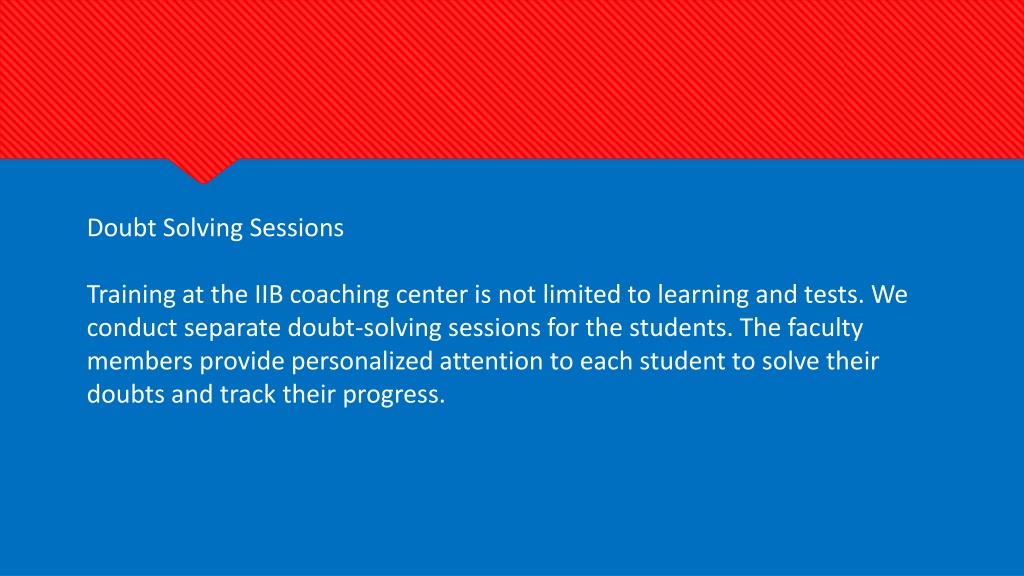 Doubt Solving Sessions

Training at the IIB coaching center is not limited to learning and tests. We conduct separate doubt-solving sessions for the students. The faculty members provide personalized attention to each student to solve their doubts and track their progress.